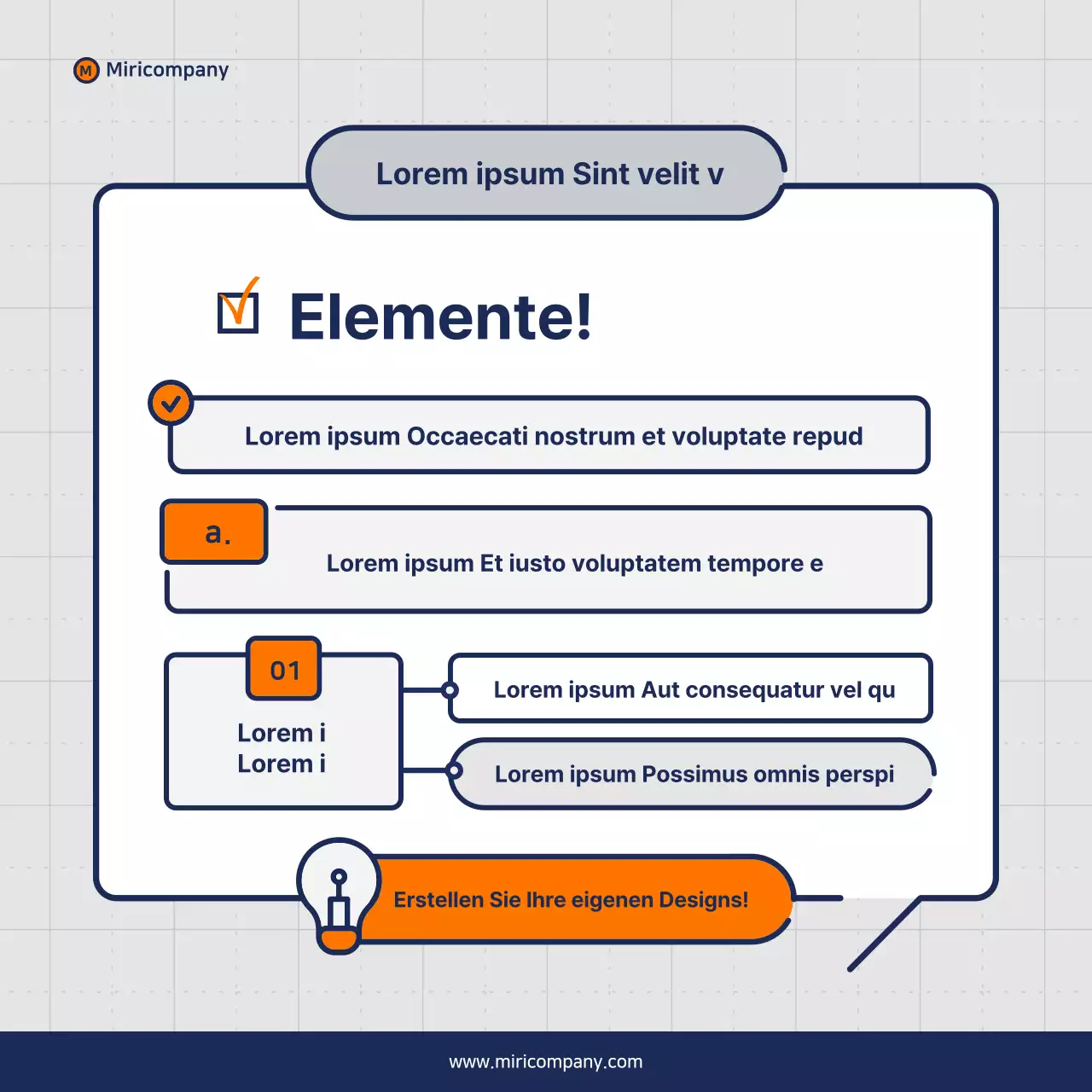 M Miricompany

Lorem ipsum Sint velit v

Elemente!

Lorem ipsum Occaecati nostrum et voluptate repud

a.

Lorem ipsum Et iusto voluptatem tempore e

01

Lorem i
Lorem i

Lorem ipsum Aut consequatur vel qu

Lorem ipsum Possimus omnis perspi

Erstellen Sie Ihre eigenen Designs!

www.miricompany.com